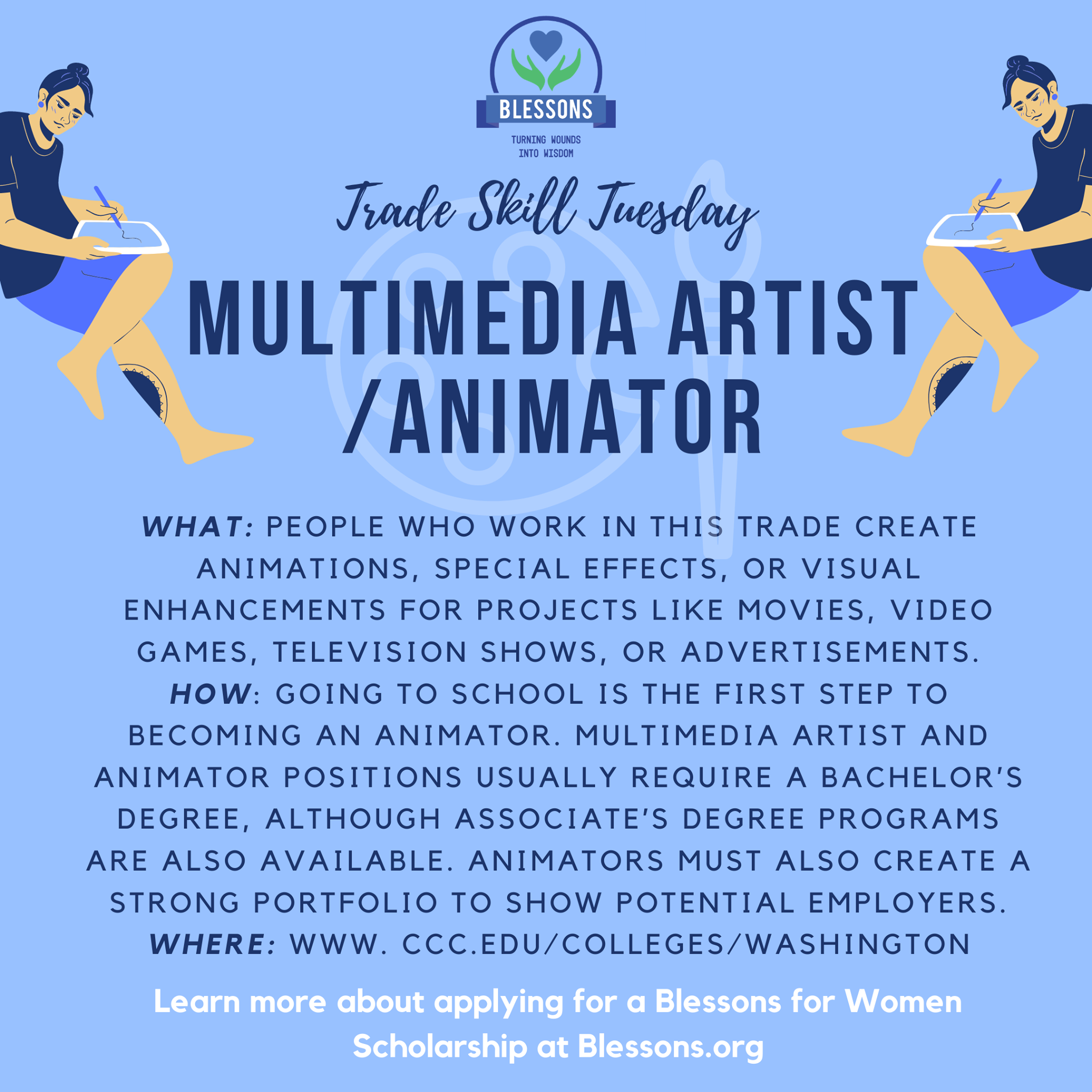 BLESSONS
TURNING WOUNDS INTO WISDOM

Trade Skill Tuesday

MULTIMEDIA ARTIST /ANIMATOR

WHAT: PEOPLE WHO WORK IN THIS TRADE CREATE ANIMATIONS, SPECIAL EFFECTS, OR VISUAL ENHANCEMENTS FOR PROJECTS LIKE MOVIES, VIDEO GAMES, TELEVISION SHOWS, OR ADVERTISEMENTS.
HOW: GOING TO SCHOOL IS THE FIRST STEP TO BECOMING AN ANIMATOR. MULTIMEDIA ARTIST AND ANIMATOR POSITIONS USUALLY REQUIRE A BACHELOR'S DEGREE, ALTHOUGH ASSOCIATE'S DEGREE PROGRAMS ARE ALSO AVAILABLE. ANIMATORS MUST ALSO CREATE A STRONG PORTFOLIO TO SHOW POTENTIAL EMPLOYERS.
WHERE: WWW. CCC.EDU/COLLEGES/WASHINGTON

Learn more about applying for a Blessons for Women Scholarship at Blessons.org